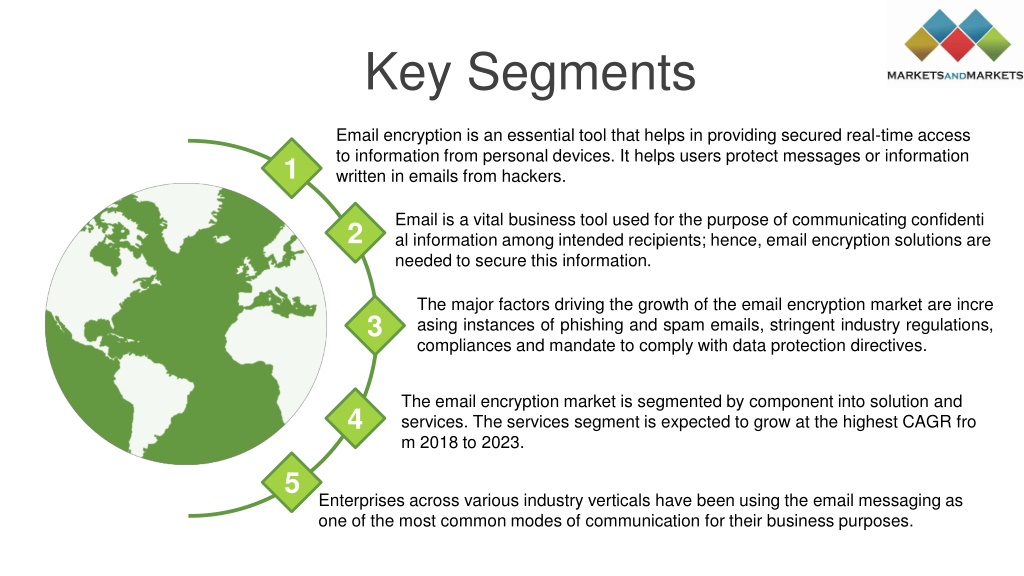 MARKETSANDMARKETS

Key Segments

1

Email encryption is an essential tool that helps in providing secured real-time access to information from personal devices. It helps users protect messages or information written in emails from hackers.

2

Email is a vital business tool used for the purpose of communicating confidenti al information among intended recipients; hence, email encryption solutions are needed to secure this information.

3

The major factors driving the growth of the email encryption market are incre asing instances of phishing and spam emails, stringent industry regulations, compliances and mandate to comply with data protection directives.

4

The email encryption market is segmented by component into solution and services. The services segment is expected to grow at the highest CAGR fro m 2018 to 2023.

5

Enterprises across various industry verticals have been using the email messaging as one of the most common modes of communication for their business purposes.